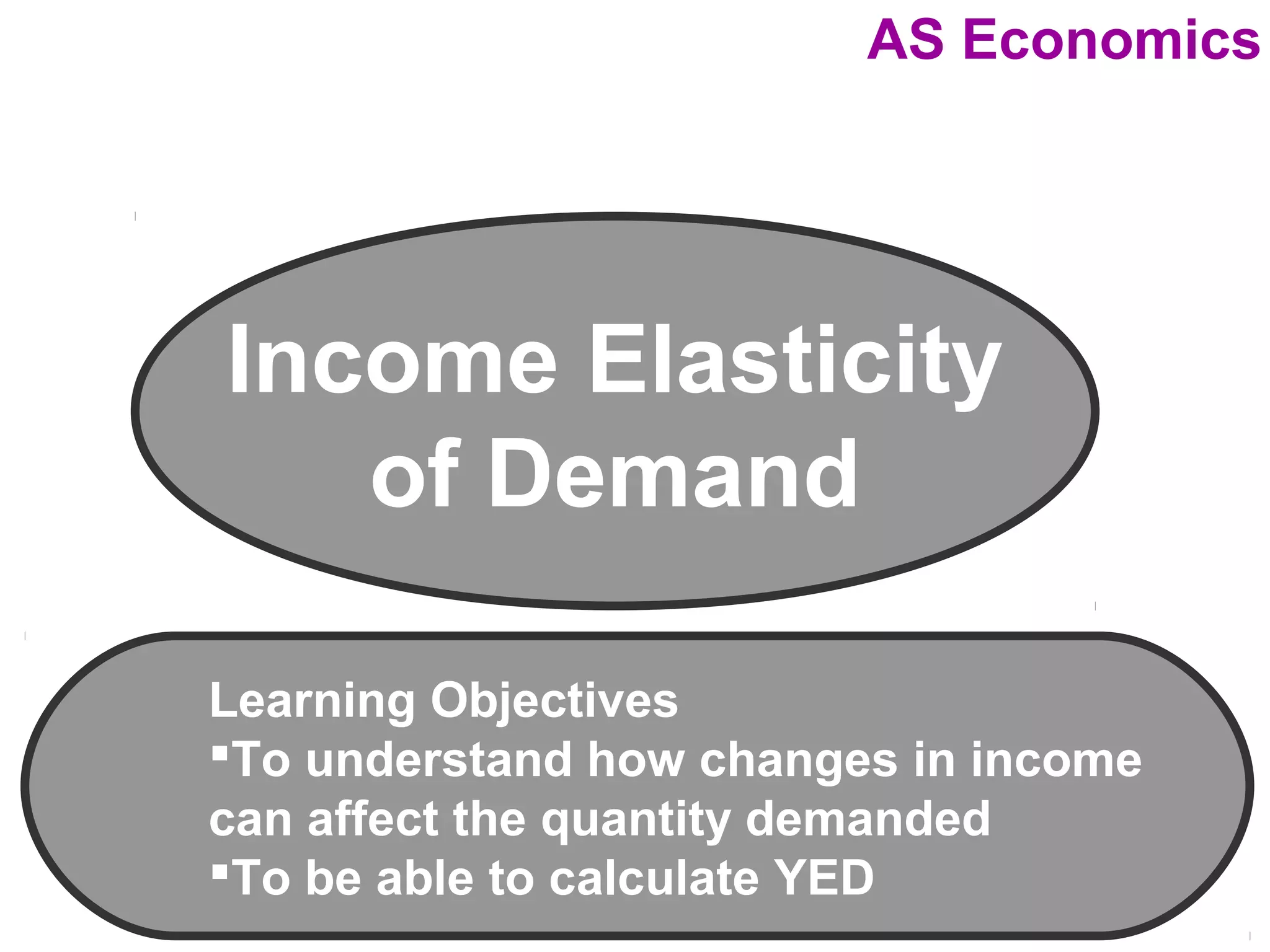 AS Economics

Income Elasticity of Demand

Learning Objectives
▪To understand how changes in income can affect the quantity demanded
▪To be able to calculate YED